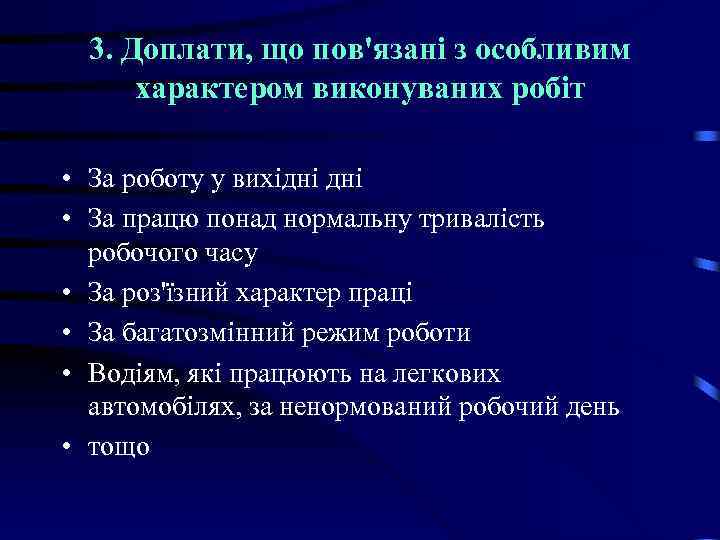 3. Доплати, що пов'язані з особливим характером виконуваних робіт

• За роботу у вихідні дні
• За працю понад нормальну тривалість робочого часу
• За роз'їзний характер праці
• За багатозмінний режим роботи
• Водіям, які працюють на легкових автомобілях, за ненормований робочий день
• тощо